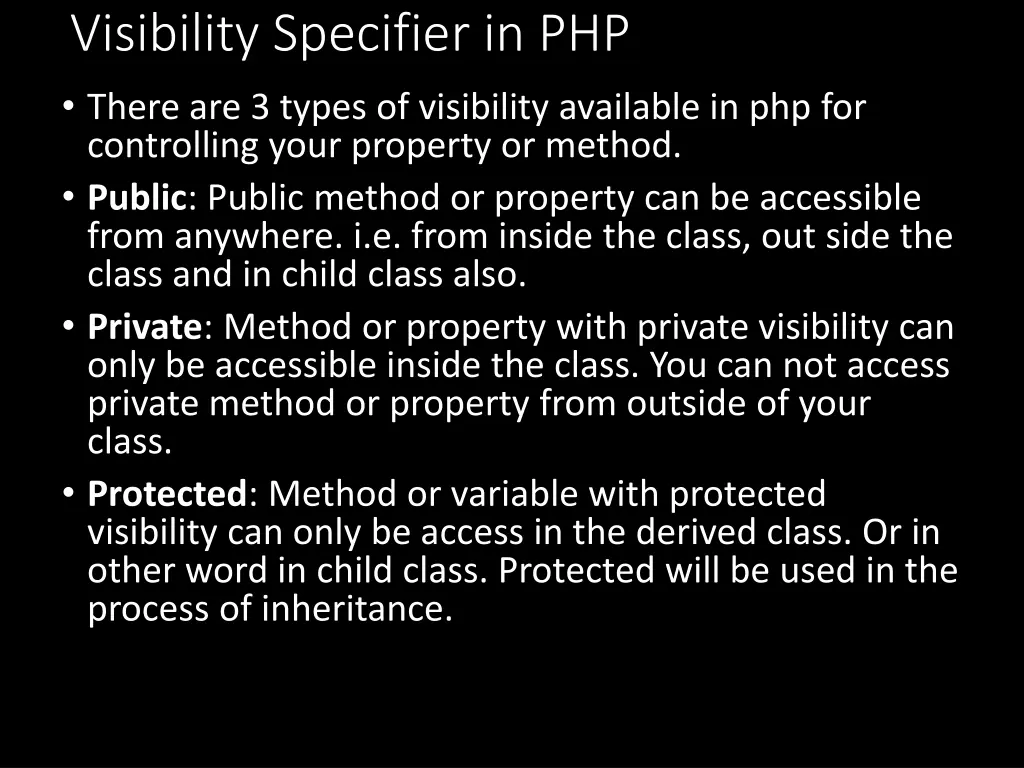 Visibility Specifier in PHP

• There are 3 types of visibility available in php for controlling your property or method.

• Public: Public method or property can be accessible from anywhere. i.e. from inside the class, out side the class and in child class also.

• Private: Method or property with private visibility can only be accessible inside the class. You can not access private method or property from outside of your class.

• Protected: Method or variable with protected visibility can only be access in the derived class. Or in other word in child class. Protected will be used in the process of inheritance.